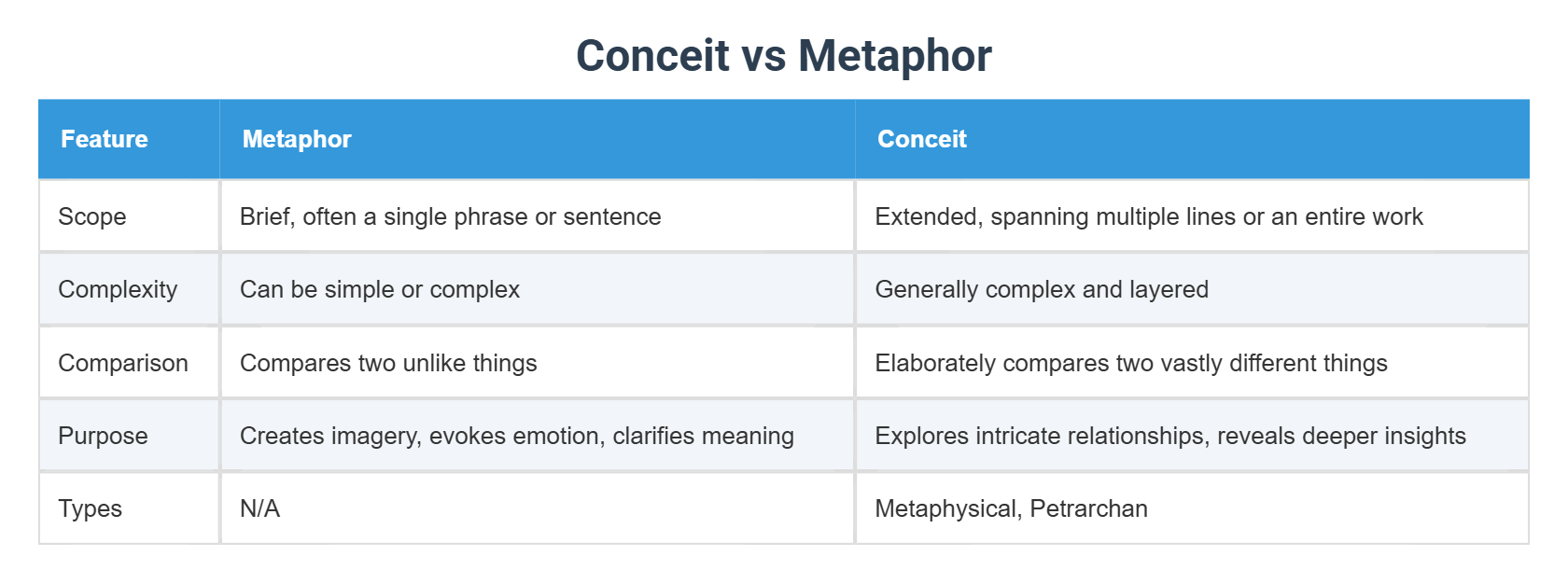 Conceit vs Metaphor

| Feature | Metaphor | Conceit |
|---|---|---|
| Scope | Brief, often a single phrase or sentence | Extended, spanning multiple lines or an entire work |
| Complexity | Can be simple or complex | Generally complex and layered |
| Comparison | Compares two unlike things | Elaborately compares two vastly different things |
| Purpose | Creates imagery, evokes emotion, clarifies meaning | Explores intricate relationships, reveals deeper insights |
| Types | N/A | Metaphysical, Petrarchan |